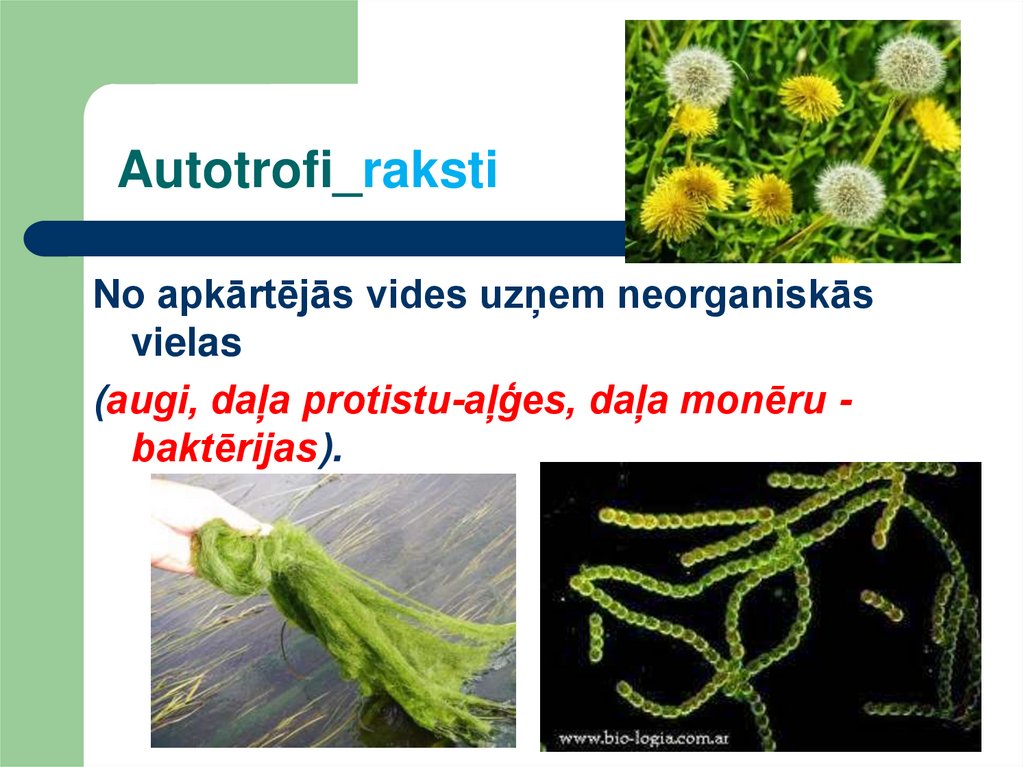 Autotrofi_raksti

No apkārtējās vides uzņem neorganiskās vielas

(augi, daļa protistu-aļģes, daļa monēru - baktērijas).

www.bio-logia.com.ar